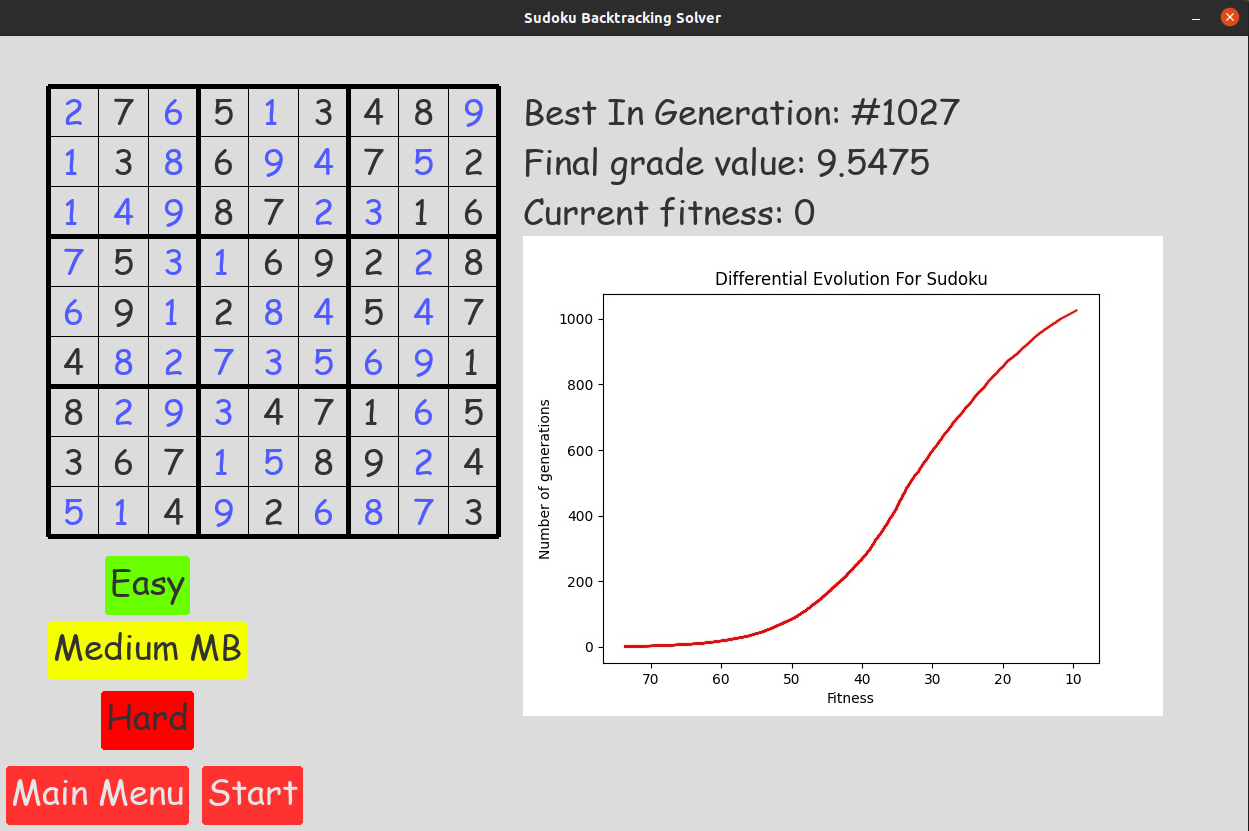 Sudoku Backtracking Solver

| 2 | 7 | 6 | 5 | 1 | 3 | 4 | 8 | 9 |
|---|---|---|---|---|---|---|---|---|
| 1 | 3 | 8 | 6 | 9 | 4 | 7 | 5 | 2 |
| 1 | 4 | 9 | 8 | 7 | 2 | 3 | 1 | 6 |
| 7 | 5 | 3 | 1 | 6 | 9 | 2 | 2 | 8 |
| 6 | 9 | 1 | 2 | 8 | 4 | 5 | 4 | 7 |
| 4 | 8 | 2 | 7 | 3 | 5 | 6 | 9 | 1 |
| 8 | 2 | 9 | 3 | 4 | 7 | 1 | 6 | 5 |
| 3 | 6 | 7 | 1 | 5 | 8 | 9 | 2 | 4 |
| 5 | 1 | 4 | 9 | 2 | 6 | 8 | 7 | 3 |

Best In Generation: #1027
Final grade value: 9.5475
Current fitness: 0

Differential Evolution For Sudoku
Number of generations
1000
800
600
400
200
0
70 60 50 40 30 20 10
Fitness

Easy
Medium MB
Hard
Main Menu
Start